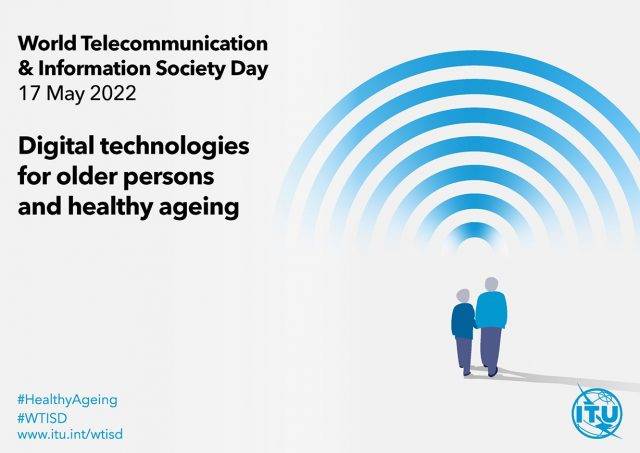 World Telecommunication & Information Society Day
17 May 2022

Digital technologies for older persons and healthy ageing

#HealthyAgeing
#WTISD
www.itu.int/wtisd

ITU